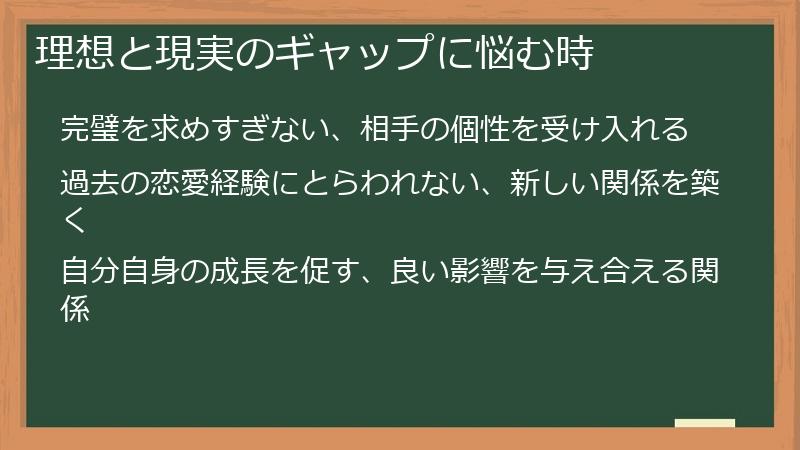 理想と現実のギャップに悩む時

完璧を求めすぎない、相手の個性を受け入れる

過去の恋愛経験にとらわれない、新しい関係を築く

自分自身の成長を促す、良い影響を与え合える関係